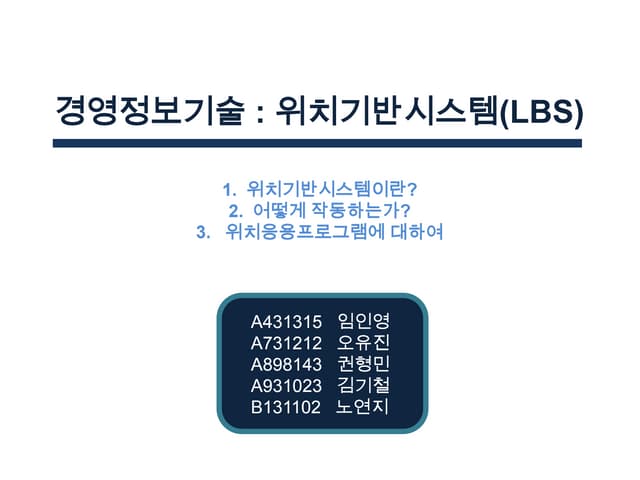 경영정보기술 : 위치기반시스템(LBS)

1. 위치기반시스템이란?
2. 어떻게 작동하는가?
3. 위치응용프로그램에 대하여

A431315 임인영
A731212 오유진
A898143 권형민
A931023 김기철
B131102 노연지